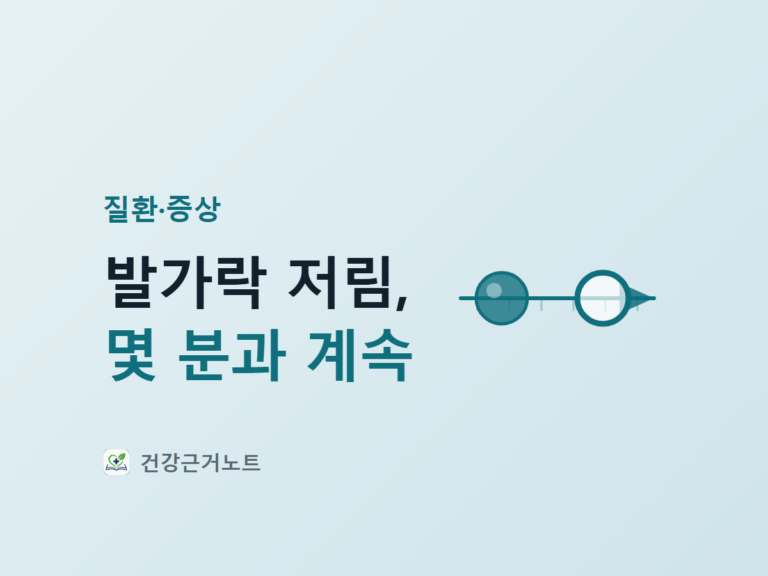 질환·증상

발가락 저림,
몇 분과 계속

건강근거노트